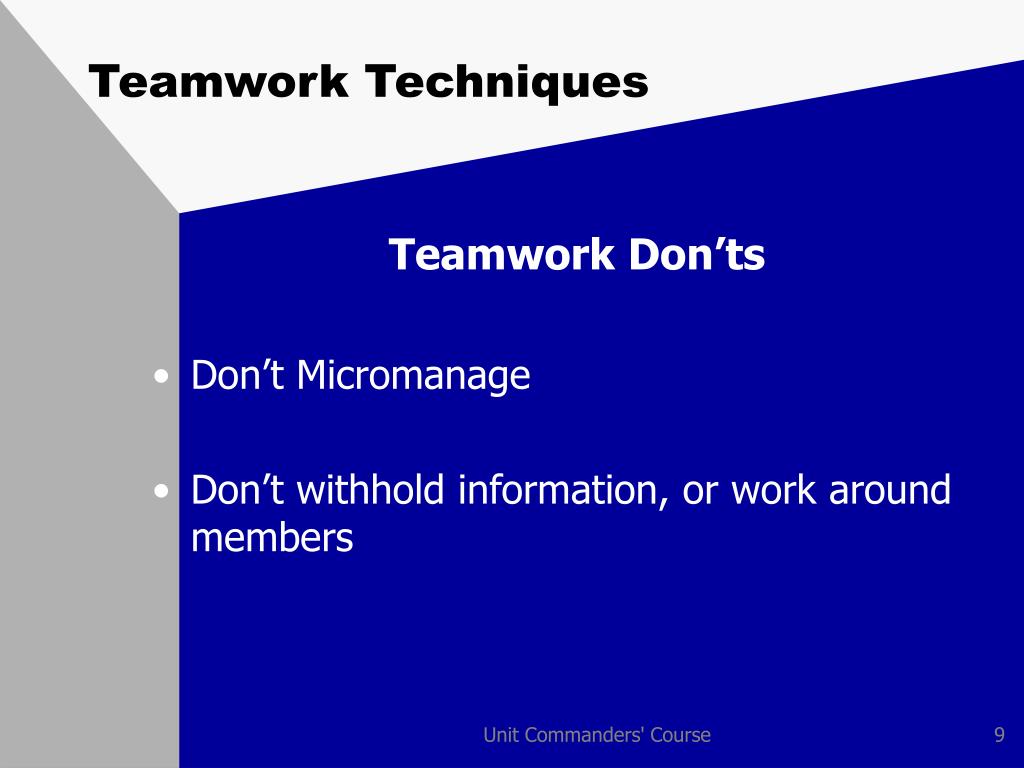 Teamwork Techniques

Teamwork Don’ts

• Don’t Micromanage

• Don’t withhold information, or work around members

Unit Commanders' Course

9